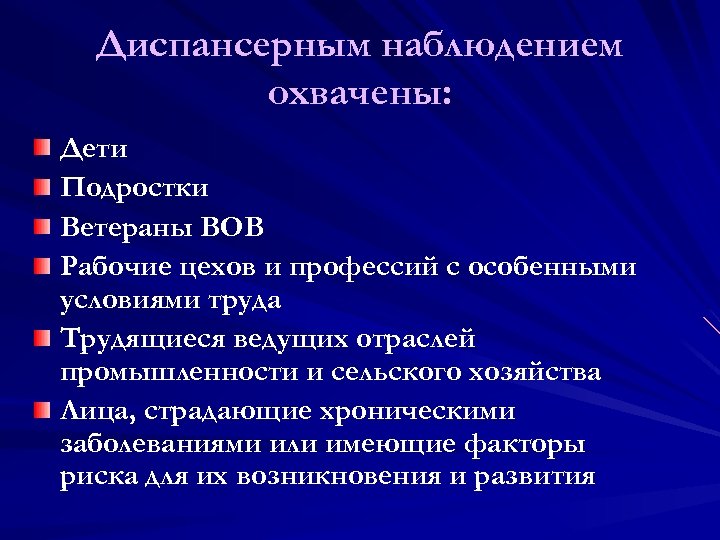 Диспансерным наблюдением охвачены:

Дети

Подростки

Ветераны ВОВ

Рабочие цехов и профессий с особенными условиями труда

Трудящиеся ведущих отраслей промышленности и сельского хозяйства

Лица, страдающие хроническими заболеваниями или имеющие факторы риска для их возникновения и развития